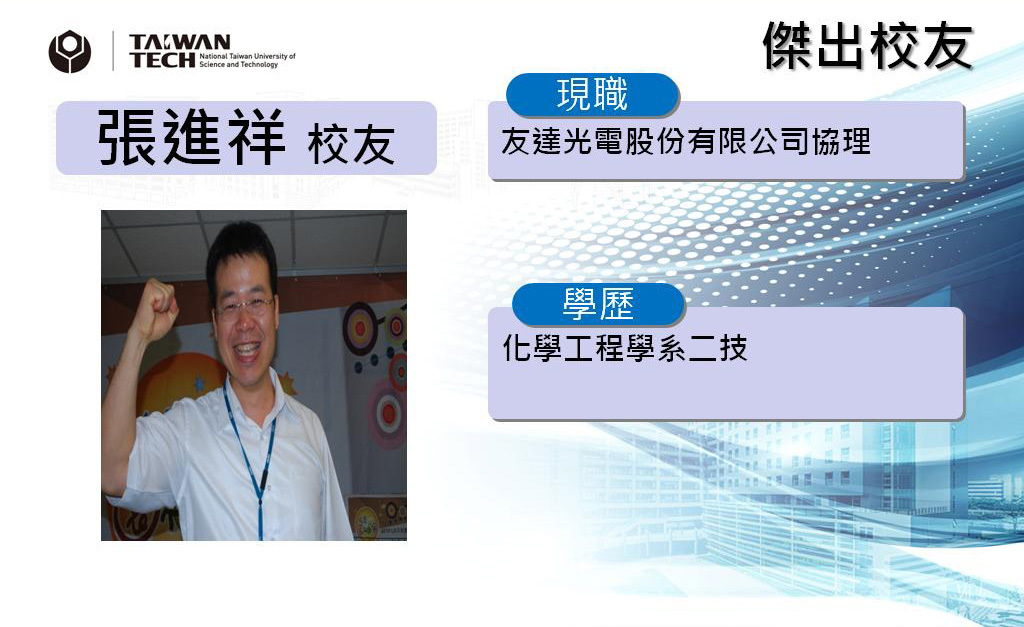 TAIWAN TECH National Taiwan University of Science and Technology

傑出校友

張進祥 校友

現職

友達光電股份有限公司協理

學歷

化學工程學系二技